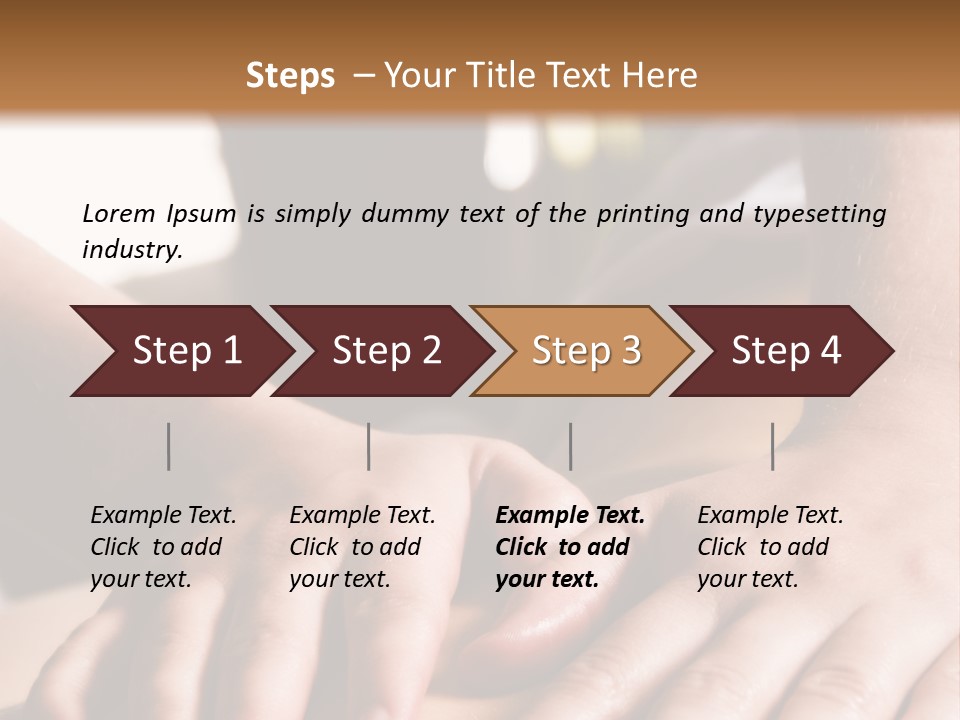 Steps – Your Title Text Here

Lorem Ipsum is simply dummy text of the printing and typesetting industry.

Step 1

Step 2

Step 3

Step 4

Example Text. Click to add your text.

Example Text. Click to add your text.

Example Text. Click to add your text.

Example Text. Click to add your text.